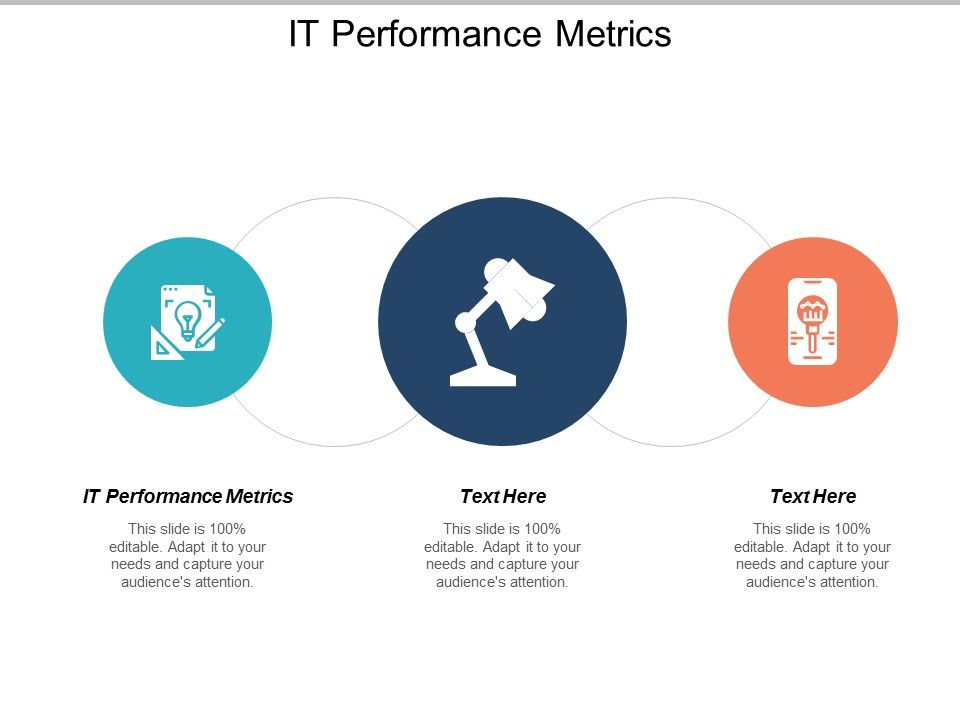 IT Performance Metrics

IT Performance Metrics

This slide is 100% editable. Adapt it to your needs and capture your audience's attention.

Text Here

This slide is 100% editable. Adapt it to your needs and capture your audience's attention.

Text Here

This slide is 100% editable. Adapt it to your needs and capture your audience's attention.